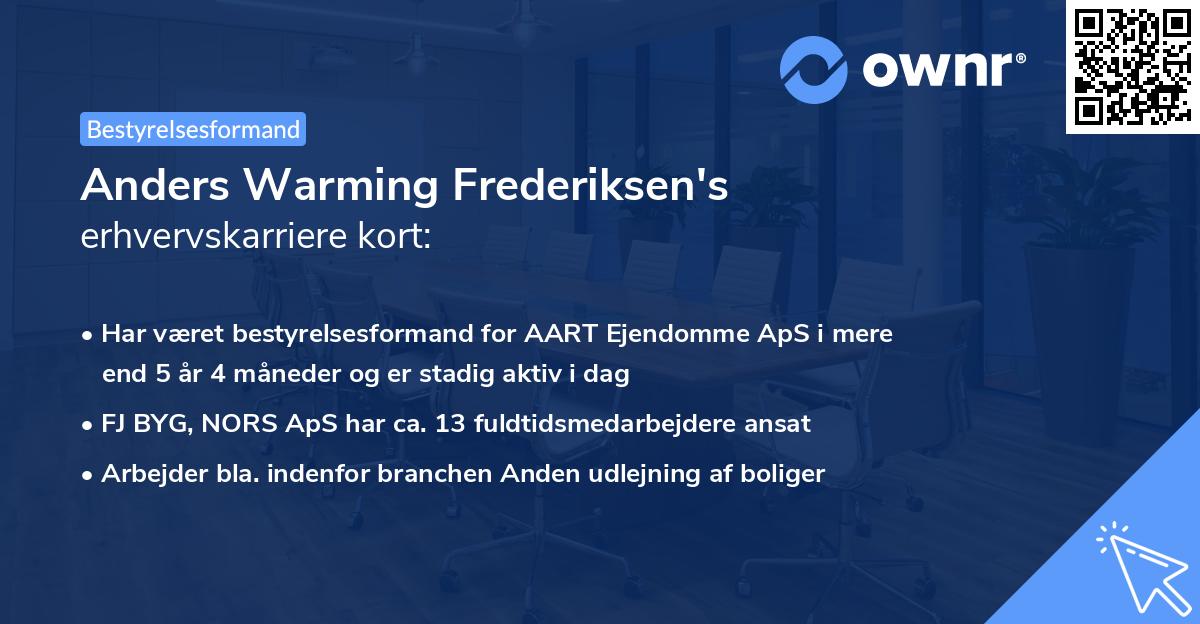 ownr®

Bestyrelsesformand

Anders Warming Frederiksen's
erhvervskarriere kort:

• Har været bestyrelsesformand for AART Ejendomme ApS i mere end 5 år 4 måneder og er stadig aktiv i dag

• FJ BYG, NORS ApS har ca. 13 fuldtidsmedarbejdere ansat

• Arbejder bla. indenfor branchen Anden udlejning af boliger